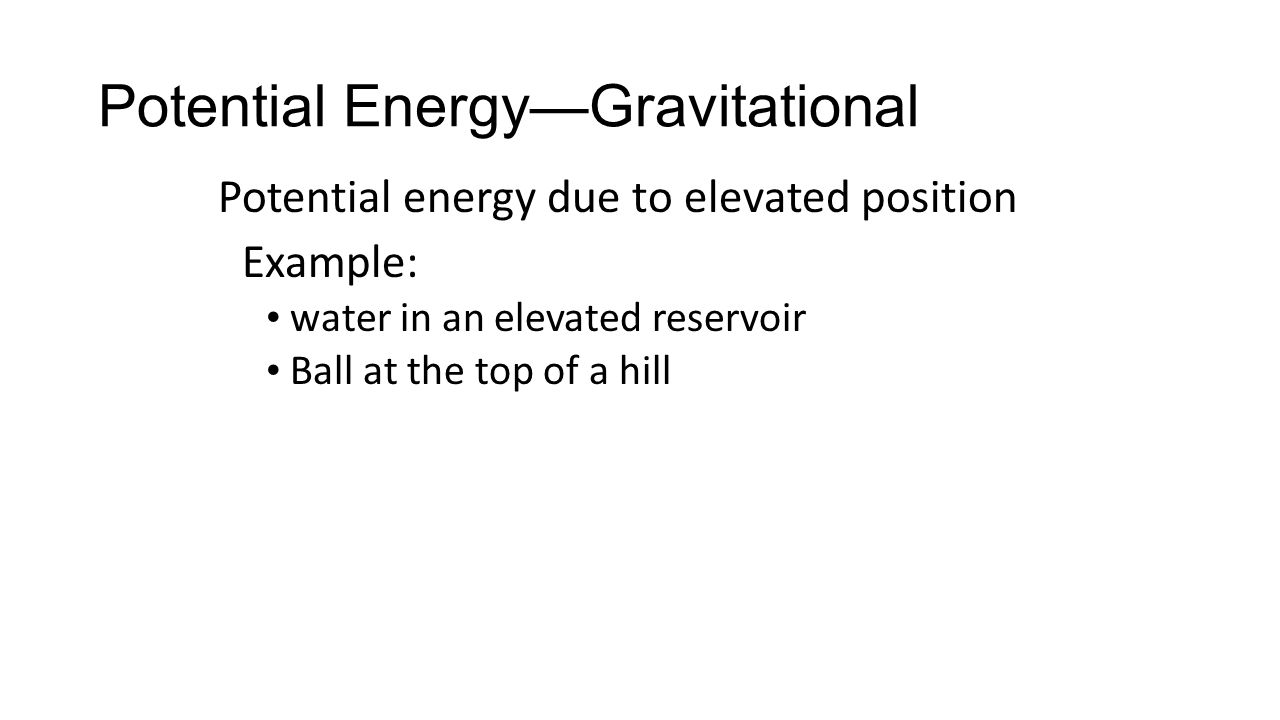 Potential Energy—Gravitational

Potential energy due to elevated position

Example:

• water in an elevated reservoir
• Ball at the top of a hill